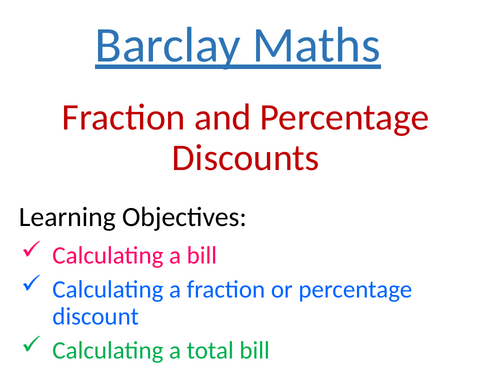 Barclay Maths

Fraction and Percentage Discounts

Learning Objectives:
✓ Calculating a bill
✓ Calculating a fraction or percentage discount
✓ Calculating a total bill